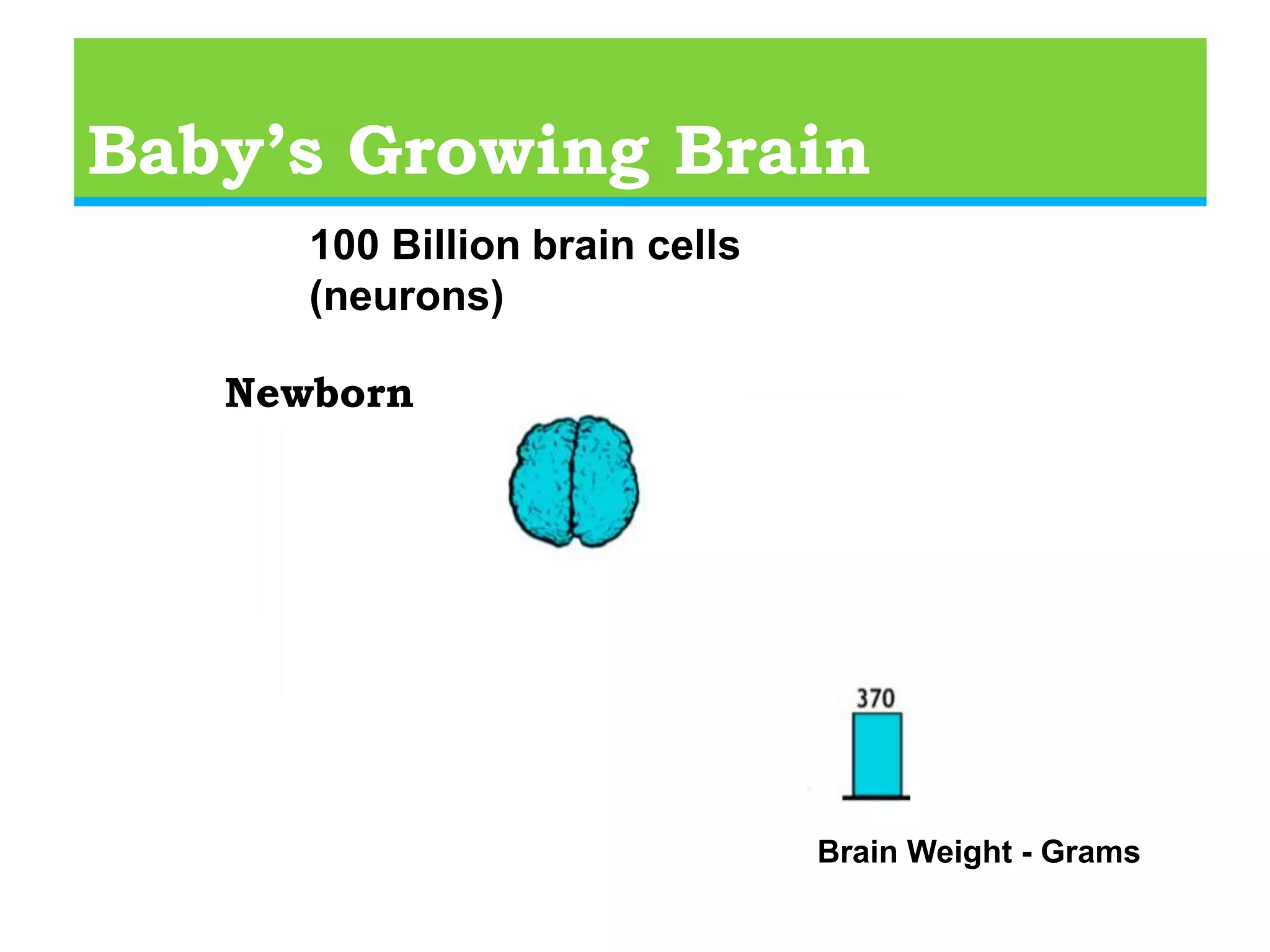 Baby’s Growing Brain

100 Billion brain cells (neurons)

Newborn

370

Brain Weight - Grams